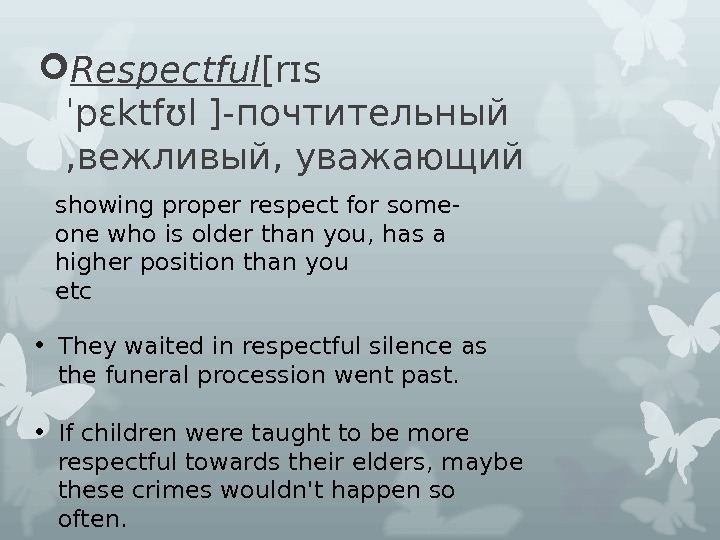 Respectful[rɪs ˈpɛktfʊl ]-почтительный ,вежливый, уважающий

showing proper respect for someone who is older than you, has a higher position than you etc

• They waited in respectful silence as the funeral procession went past.

• If children were taught to be more respectful towards their elders, maybe these crimes wouldn't happen so often.